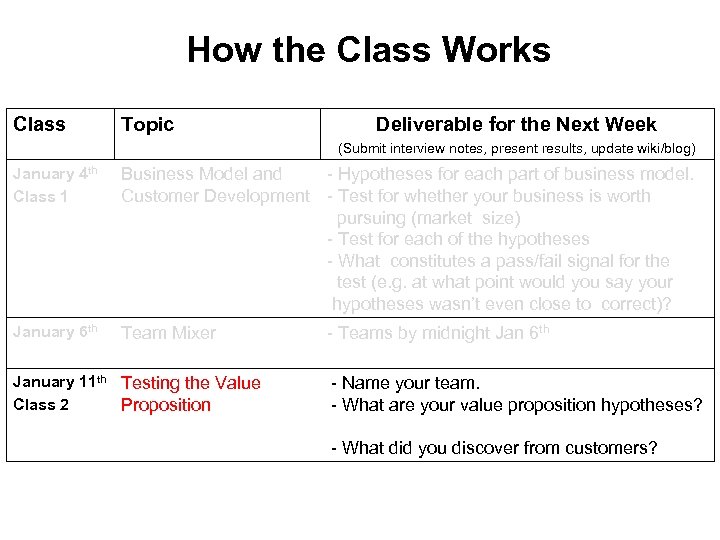 How the Class Works

| Class | Topic | Deliverable for the Next Week (Submit interview notes, present results, update wiki/blog) |
|---|---|---|
| January 4$^{th}$ Class 1 | Business Model and Customer Development | - Hypotheses for each part of business model. - Test for whether your business is worth pursuing (market size) - Test for each of the hypotheses - What constitutes a pass/fail signal for the test (e.g. at what point would you say your hypotheses wasn't even close to correct)? |
| January 6$^{th}$ | Team Mixer | - Teams by midnight Jan 6$^{th}$ |
| January 11$^{th}$ Class 2 | Testing the Value Proposition | - Name your team. - What are your value proposition hypotheses? - What did you discover from customers? |